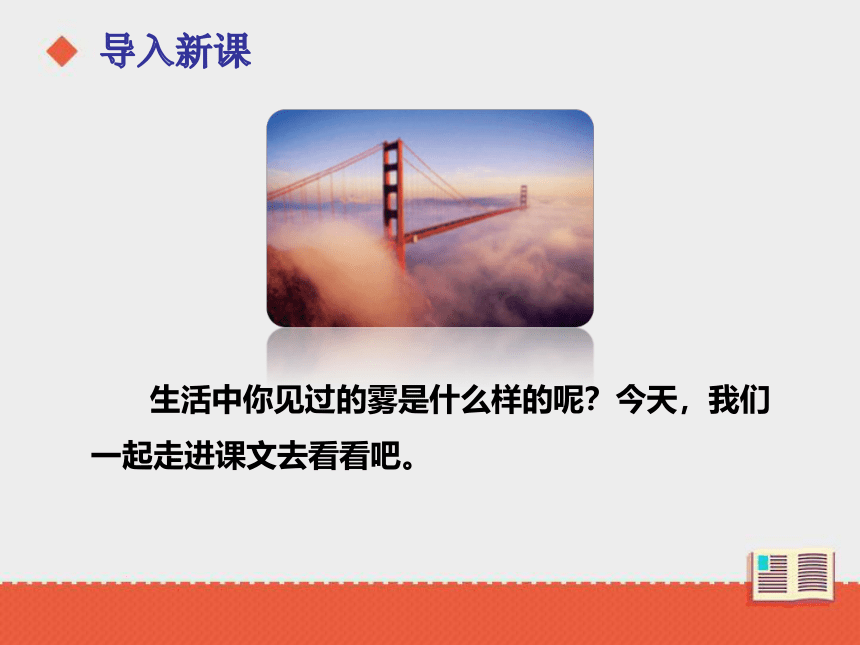 导入新课

生活中你见过的雾是什么样的呢？今天，我们一起走进课文去看看吧。